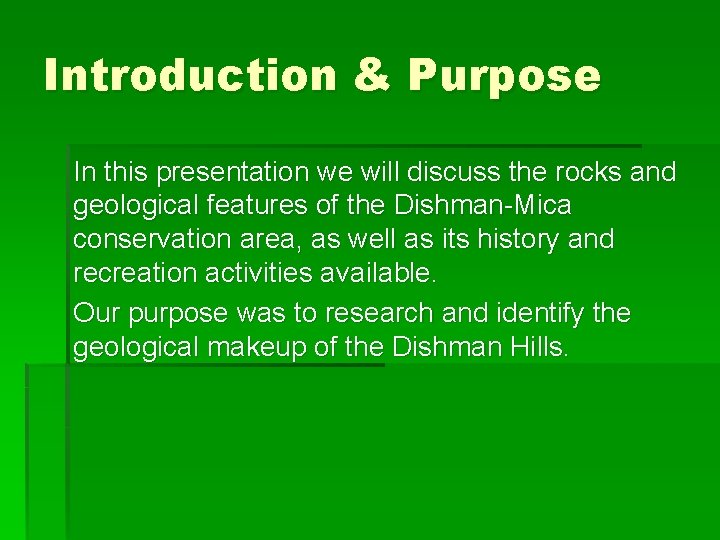 Introduction & Purpose

In this presentation we will discuss the rocks and geological features of the Dishman-Mica conservation area, as well as its history and recreation activities available.

Our purpose was to research and identify the geological makeup of the Dishman Hills.